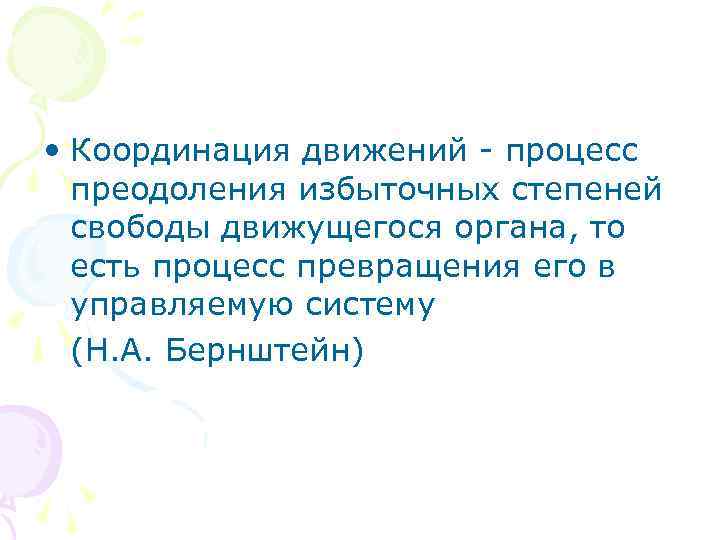 • Координация движений - процесс преодоления избыточных степеней свободы движущегося органа, то есть процесс превращения его в управляемую систему

(Н.А. Бернштейн)